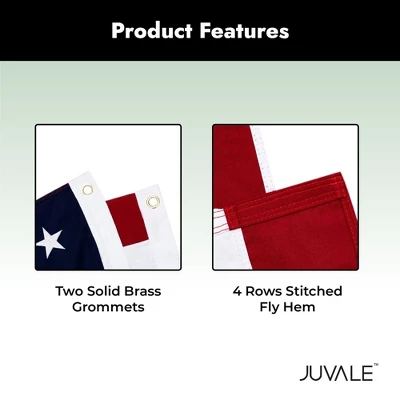 Product Features

Two Solid Brass Grommets

4 Rows Stitched Fly Hem

JUVALE™